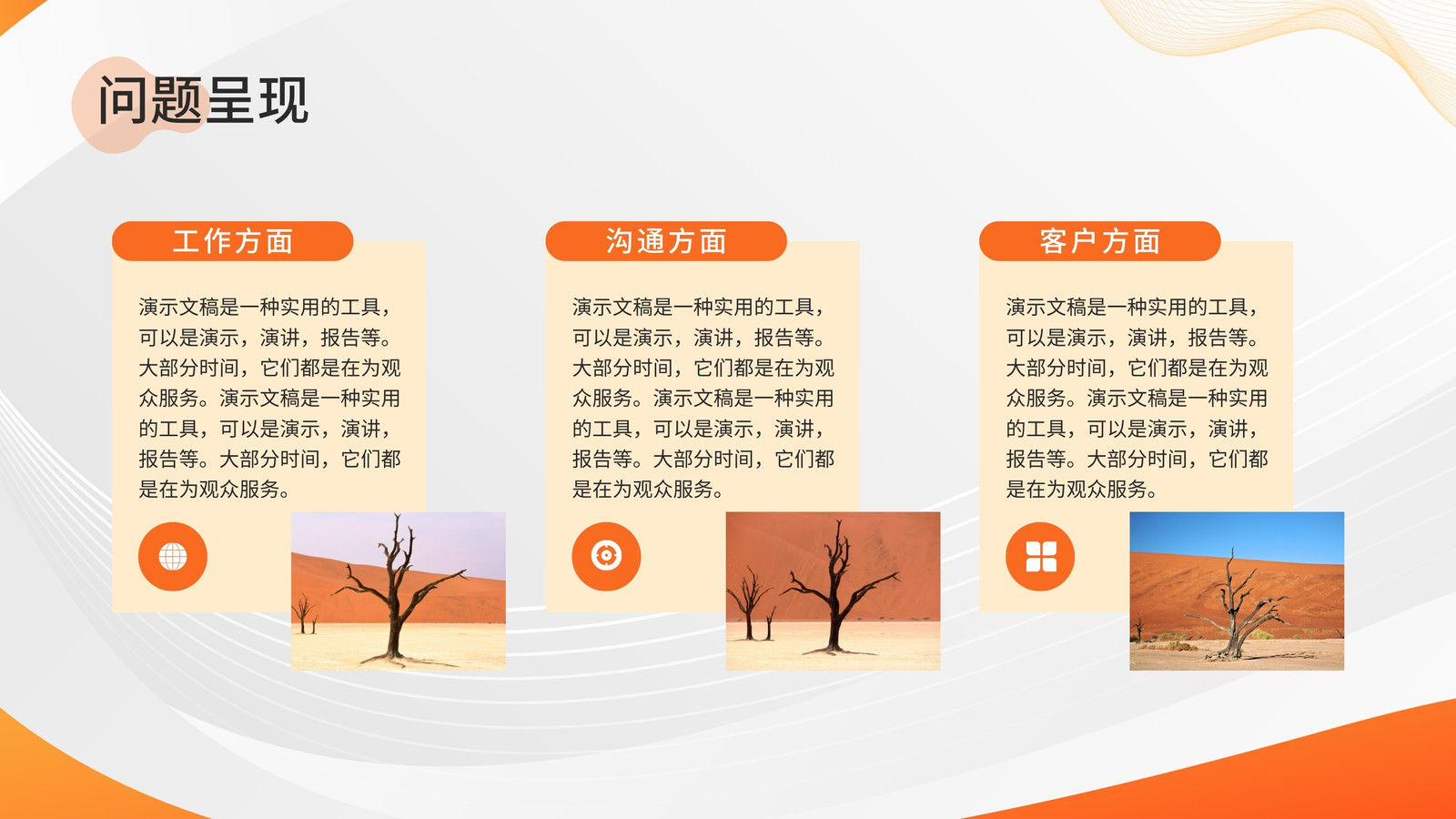 问题呈现

工作方面

演示文稿是一种实用的工具，可以是演示，演讲，报告等。大部分时间，它们都是在为观众服务。演示文稿是一种实用的工具，可以是演示，演讲，报告等。大部分时间，它们都是在为观众服务。

沟通方面

演示文稿是一种实用的工具，可以是演示，演讲，报告等。大部分时间，它们都是在为观众服务。演示文稿是一种实用的工具，可以是演示，演讲，报告等。大部分时间，它们都是在为观众服务。

客户方面

演示文稿是一种实用的工具，可以是演示，演讲，报告等。大部分时间，它们都是在为观众服务。演示文稿是一种实用的工具，可以是演示，演讲，报告等。大部分时间，它们都是在为观众服务。